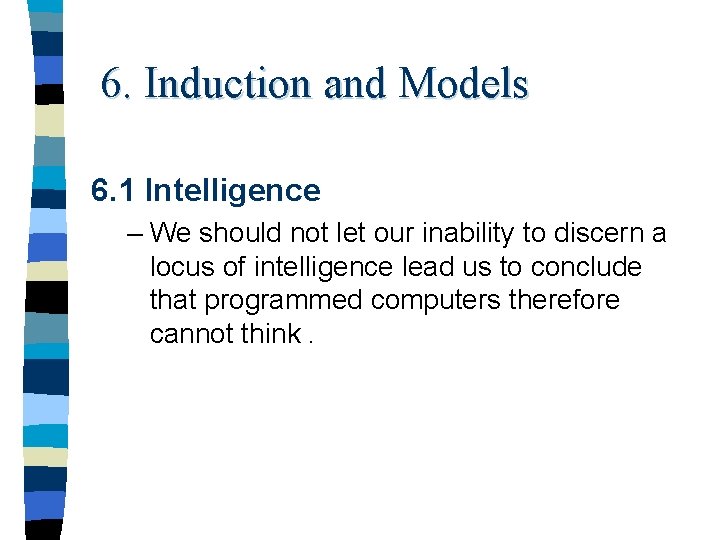 6. Induction and Models

6.1 Intelligence

– We should not let our inability to discern a locus of intelligence lead us to conclude that programmed computers therefore cannot think .